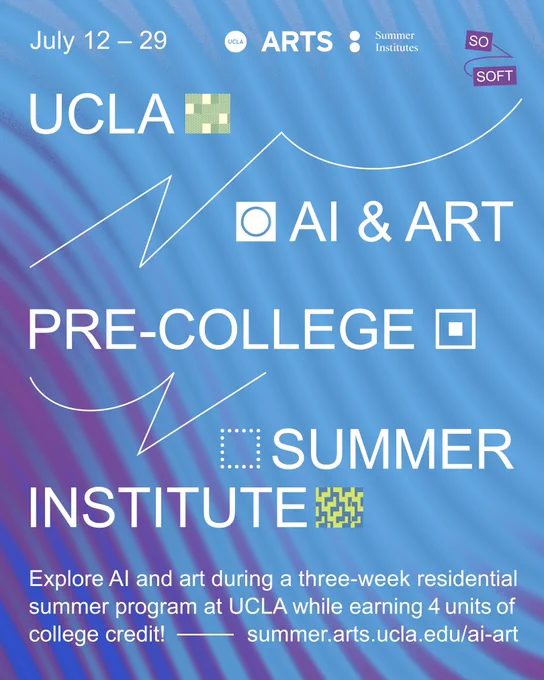 July 12 – 29

UCLA ARTS Summer Institutes

SO SOFT

UCLA

AI & ART

PRE-COLLEGE

SUMMER

INSTITUTE

Explore AI and art during a three-week residential summer program at UCLA while earning 4 units of college credit! —— summer.arts.ucla.edu/ai-art